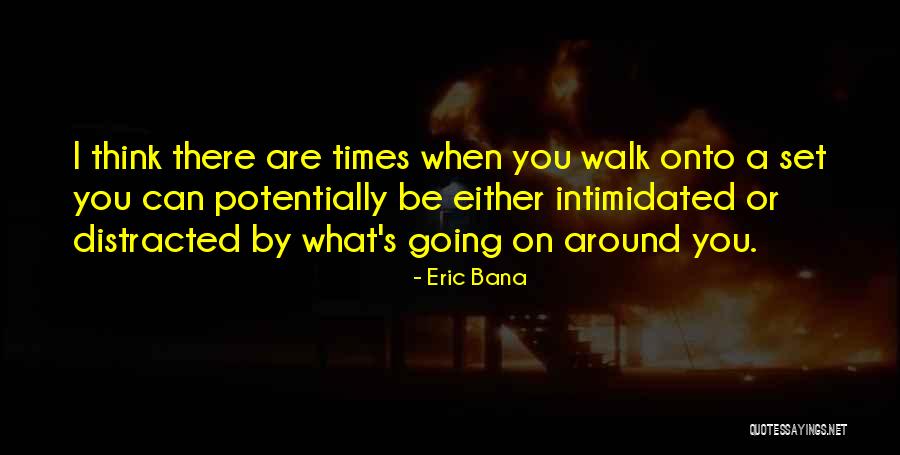 I think there are times when you walk onto a set you can potentially be either intimidated or distracted by what's going on around you.

- Eric Bana

QUOTESSAYINGS.NET